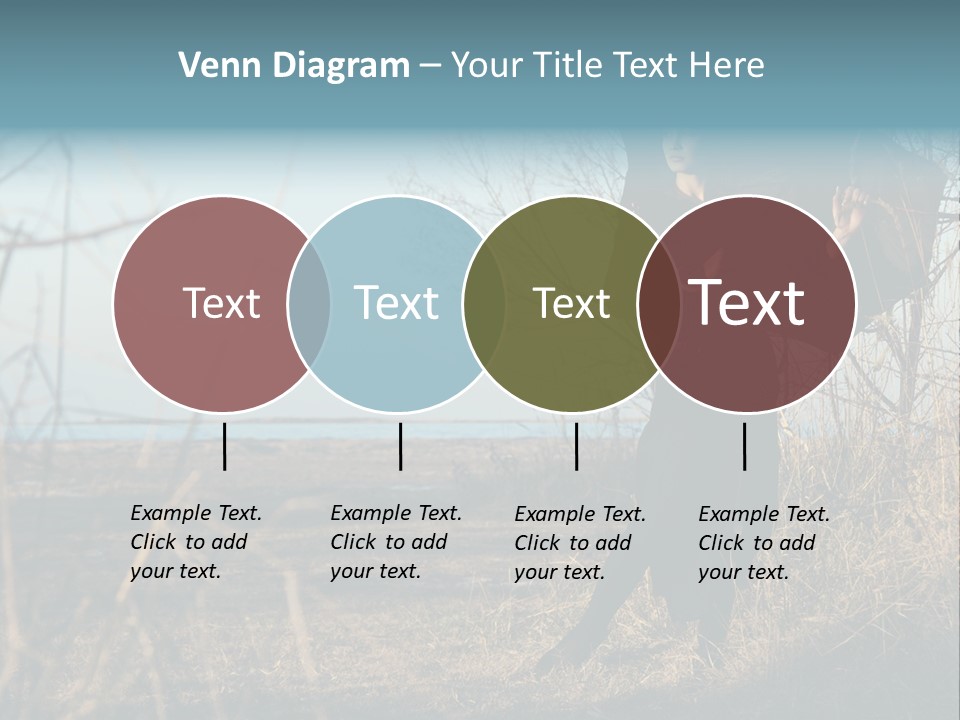 Venn Diagram – Your Title Text Here

Text

Text

Text

Text

Example Text. Click to add your text.

Example Text. Click to add your text.

Example Text. Click to add your text.

Example Text. Click to add your text.